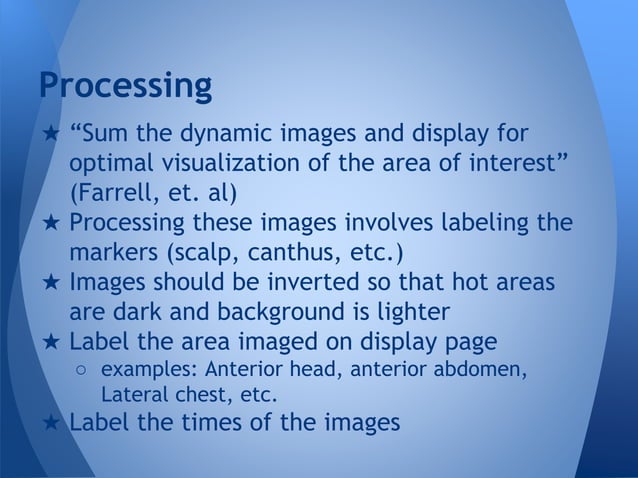 Processing

★ “Sum the dynamic images and display for optimal visualization of the area of interest” (Farrell, et. al)
★ Processing these images involves labeling the markers (scalp, canthus, etc.)
★ Images should be inverted so that hot areas are dark and background is lighter
★ Label the area imaged on display page
○ examples: Anterior head, anterior abdomen, Lateral chest, etc.
★ Label the times of the images